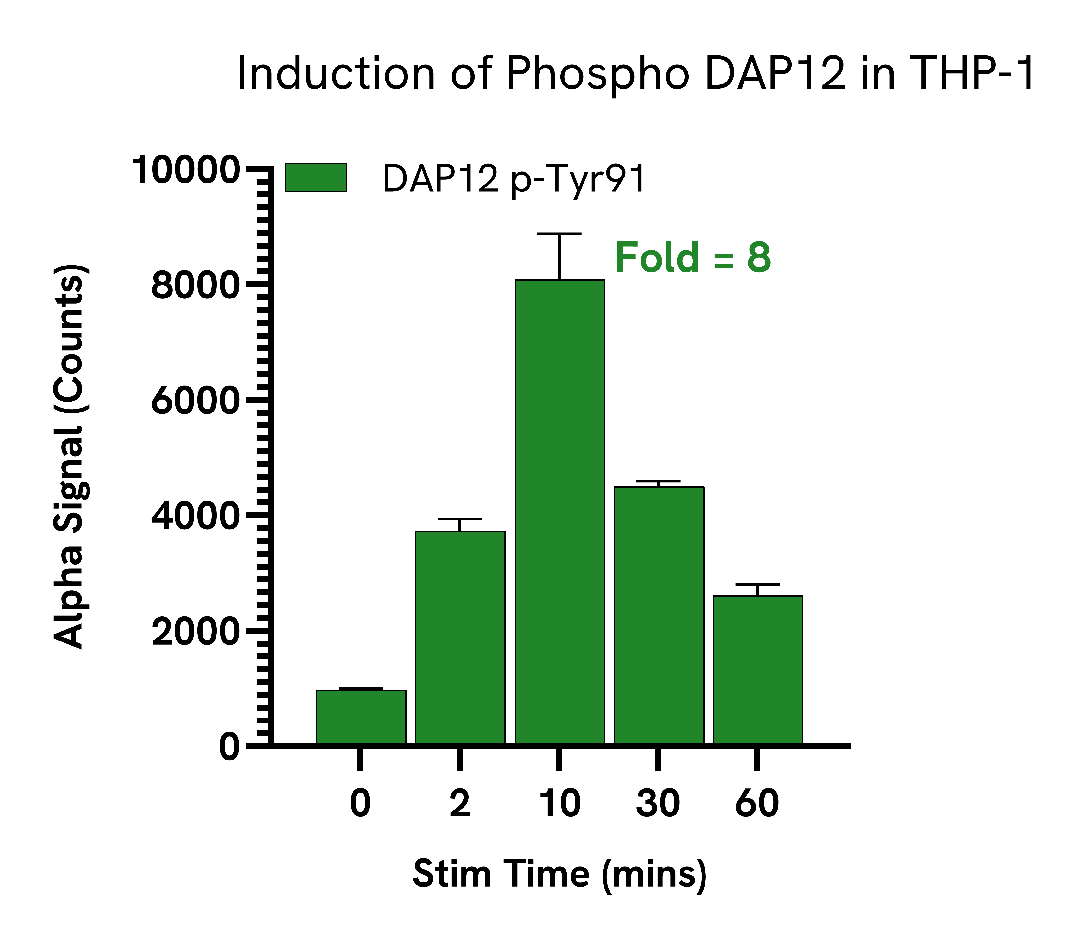 Induction of Phospho DAP12 in THP-1

DAP12 p-Tyr91

Fold = 8

Alpha Signal (Counts)

10000
8000
6000
4000
2000
0

0
2
10
30
60

Stim Time (mins)